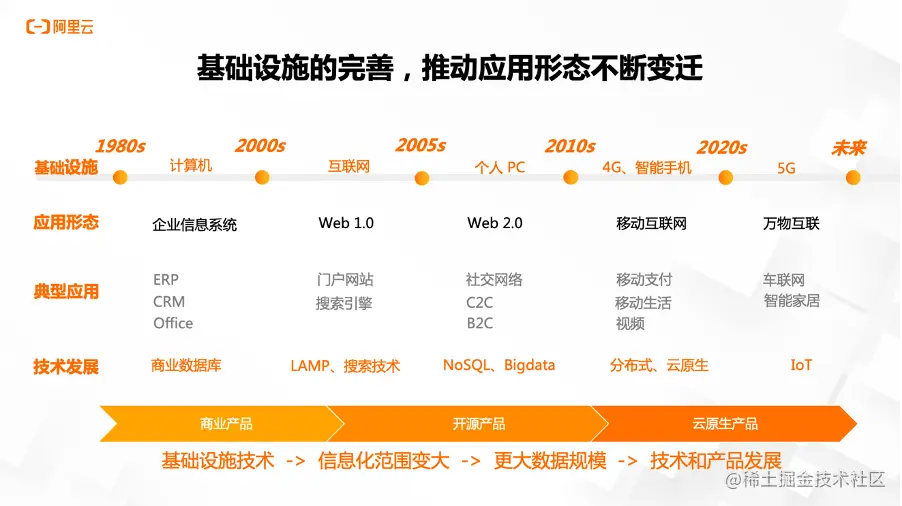 阿里云

基础设施的完善，推动应用形态不断变迁

1980s 2000s 2005s 2010s 2020s 未来

基础设施 计算机 互联网 个人 PC 4G、智能手机 5G

应用形态 企业信息系统 Web 1.0 Web 2.0 移动互联网 万物互联

典型应用 ERP CRM Office 门户网站 搜索引擎 社交网络 C2C B2C 移动支付 移动生活 视频 车联网 智能家居

技术发展 商业数据库 LAMP、搜索技术 NoSQL、Bigdata 分布式、云原生 IoT

商业产品 开源产品 云原生产品

基础设施技术 -> 信息化范围变大 -> 更大数据规模 -> 技术和产品发展

@稀土掘金技术社区